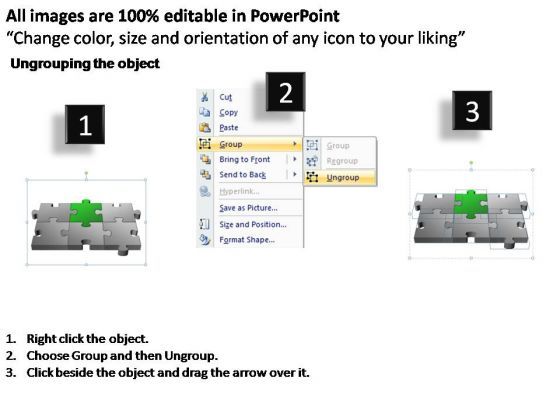 All images are 100% editable in PowerPoint
"Change color, size and orientation of any icon to your liking"

Ungrouping the object

1

2

Cut
Copy
Paste
Group
Bring to Front
Send to Back
Hyperlink...
Save as Picture...
Size and Position...
Format Shape...

Group
Regroup
Ungroup

3

1. Right click the object.
2. Choose Group and then Ungroup.
3. Click beside the object and drag the arrow over it.